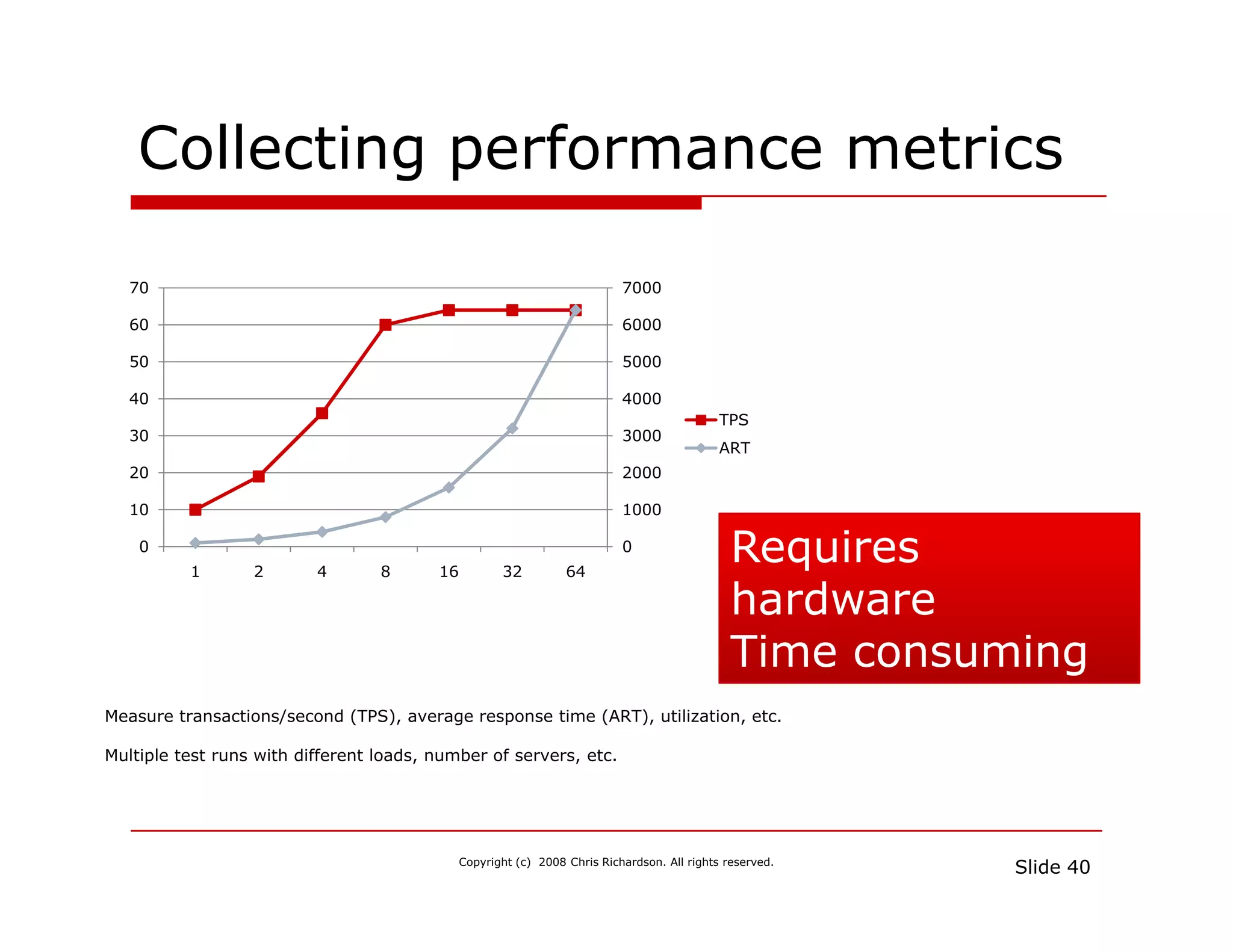 Collecting performance metrics

70
60
50
40
30
20
10
0

7000
6000
5000
4000
3000
2000
1000
0

1 2 4 8 16 32 64

TPS
ART

Requires hardware
Time consuming

Measure transactions/second (TPS), average response time (ART), utilization, etc.

Multiple test runs with different loads, number of servers, etc.

Copyright (c) 2008 Chris Richardson. All rights reserved.

Slide 40